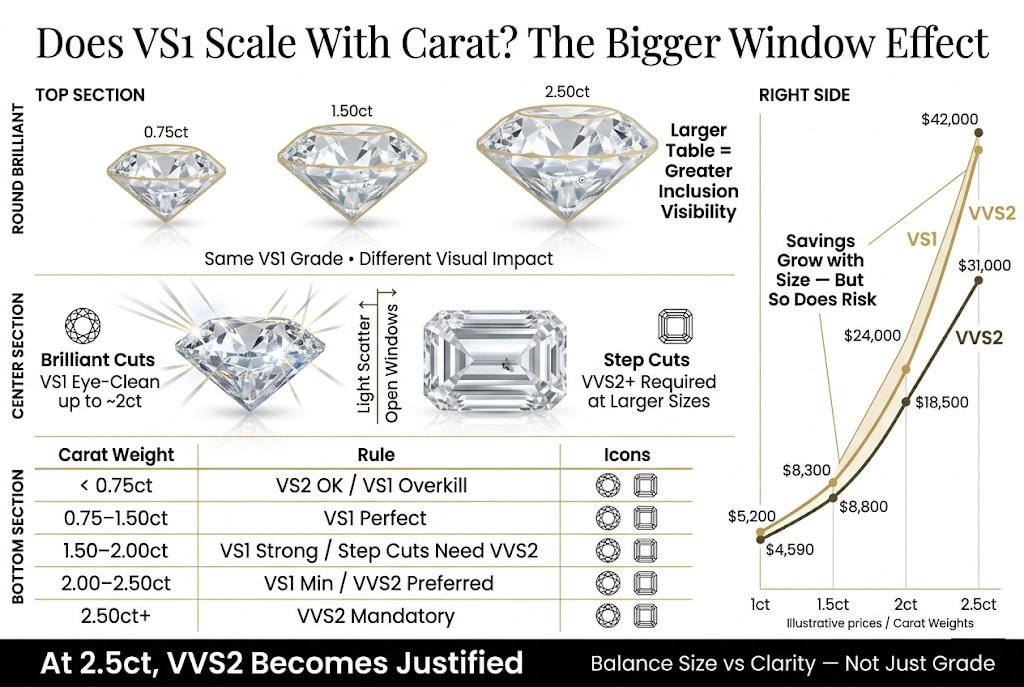 Does VS1 Scale With Carat? The Bigger Window Effect

TOP SECTION

ROUND BRILLIANT

0.75ct

1.50ct

2.50ct

Larger Table = Greater Inclusion Visibility

Same VS1 Grade • Different Visual Impact

CENTER SECTION

Brilliant Cuts
VS1 Eye-Clean up to ~2ct

Light Scatter
Open Windows

Step Cuts
VVS2+ Required at Larger Sizes

BOTTOM SECTION

| Carat Weight | Rule | Icons |
|---|---|---|
| < 0.75ct | VS2 OK / VS1 Overkill | |
| 0.75–1.50ct | VS1 Perfect | |
| 1.50–2.00ct | VS1 Strong / Step Cuts Need VVS2 | |
| 2.00–2.50ct | VS1 Min / VVS2 Preferred | |
| 2.50ct+ | VVS2 Mandatory | |

RIGHT SIDE

$42,000

VVS2

VS1

Savings Grow with Size — But So Does Risk

$31,000

VVS2

$24,000

$18,500

$8,300

$8,800

$5,200

$4,590

1ct

1.5ct

2ct

2.5ct

Illustrative prices / Carat Weights

At 2.5ct, VVS2 Becomes Justified

Balance Size vs Clarity — Not Just Grade